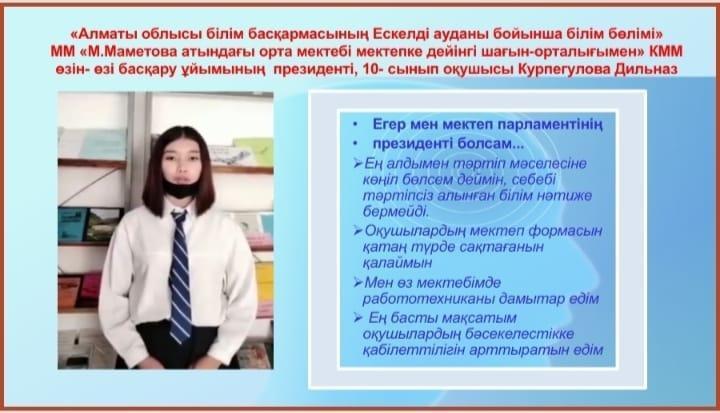 «Алматы облысы білім басқармасының Ескелді ауданы бойынша білім бөлімі» ММ «М.Маметова атындағы орта мектебі мектепке дейінгі шағын-орталығымен» КММ өзін- өзі басқару ұйымының президенті, 10- сынып оқушысы Курпегулова Дильназ

• Егер мен мектеп парламентінің
• президенті болсам...
➢Ең алдымен тәртіп мәселесіне көңіл бөлсем деймін, себебі тәртіпсіз алынған білім нәтиже бермейді.
➢Оқушылардың мектеп формасын қатаң түрде сақтағанын қалаймын
➢Мен өз мектебімде работотехниканы дамытар едім
➢ Ең басты мақсатым оқушылардың бәсекелестікке қабілеттілігін арттыратын едім